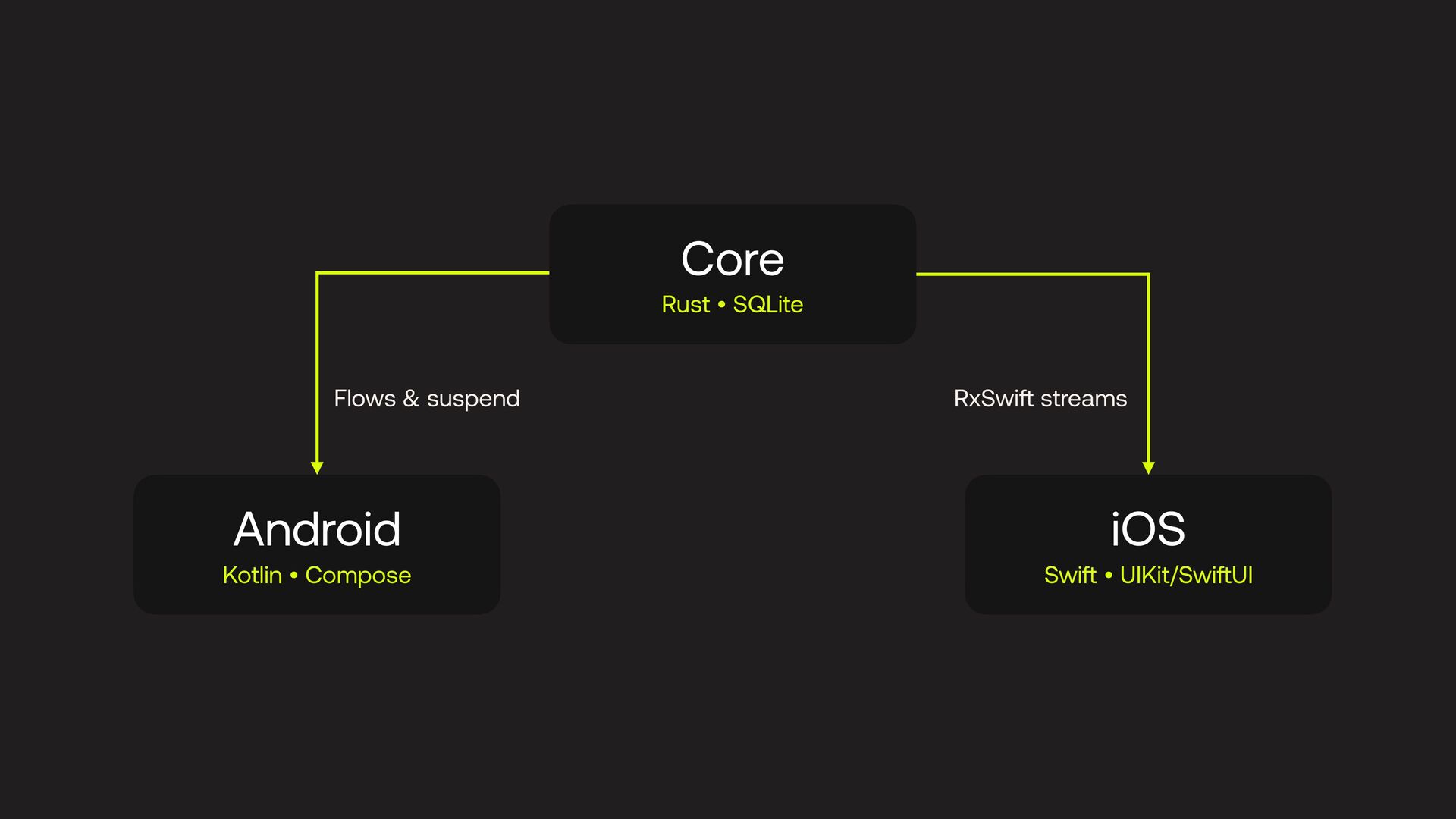 Core
Rust • SQLite

Flows & suspend

RxSwift streams

Android
Kotlin • Compose

iOS
Swift • UIKit/SwiftUI